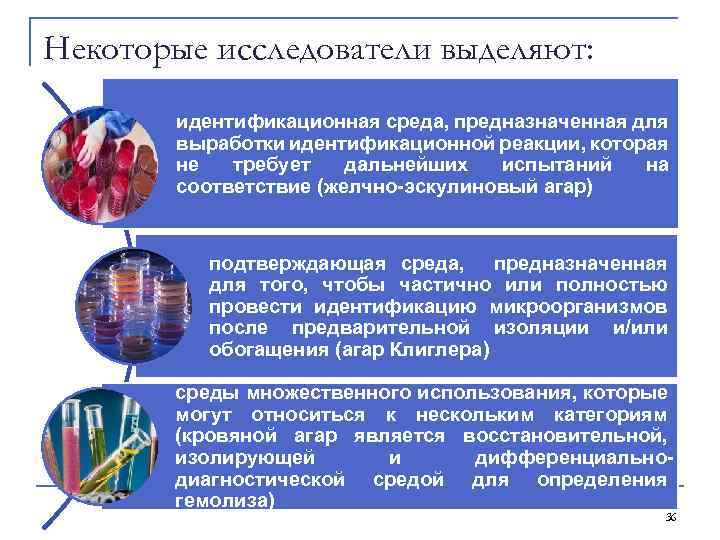 Некоторые исследователи выделяют:

идентификационная среда, предназначенная для выработки идентификационной реакции, которая не требует дальнейших испытаний на соответствие (желчно-эскулиновый агар)

подтверждающая среда, предназначенная для того, чтобы частично или полностью провести идентификацию микроорганизмов после предварительной изоляции и/или обогащения (агар Клиглера)

среды множественного использования, которые могут относиться к нескольким категориям (кровяной агар является восстановительной, изолирующей и дифференциально-диагностической средой для определения гемолиза)

36